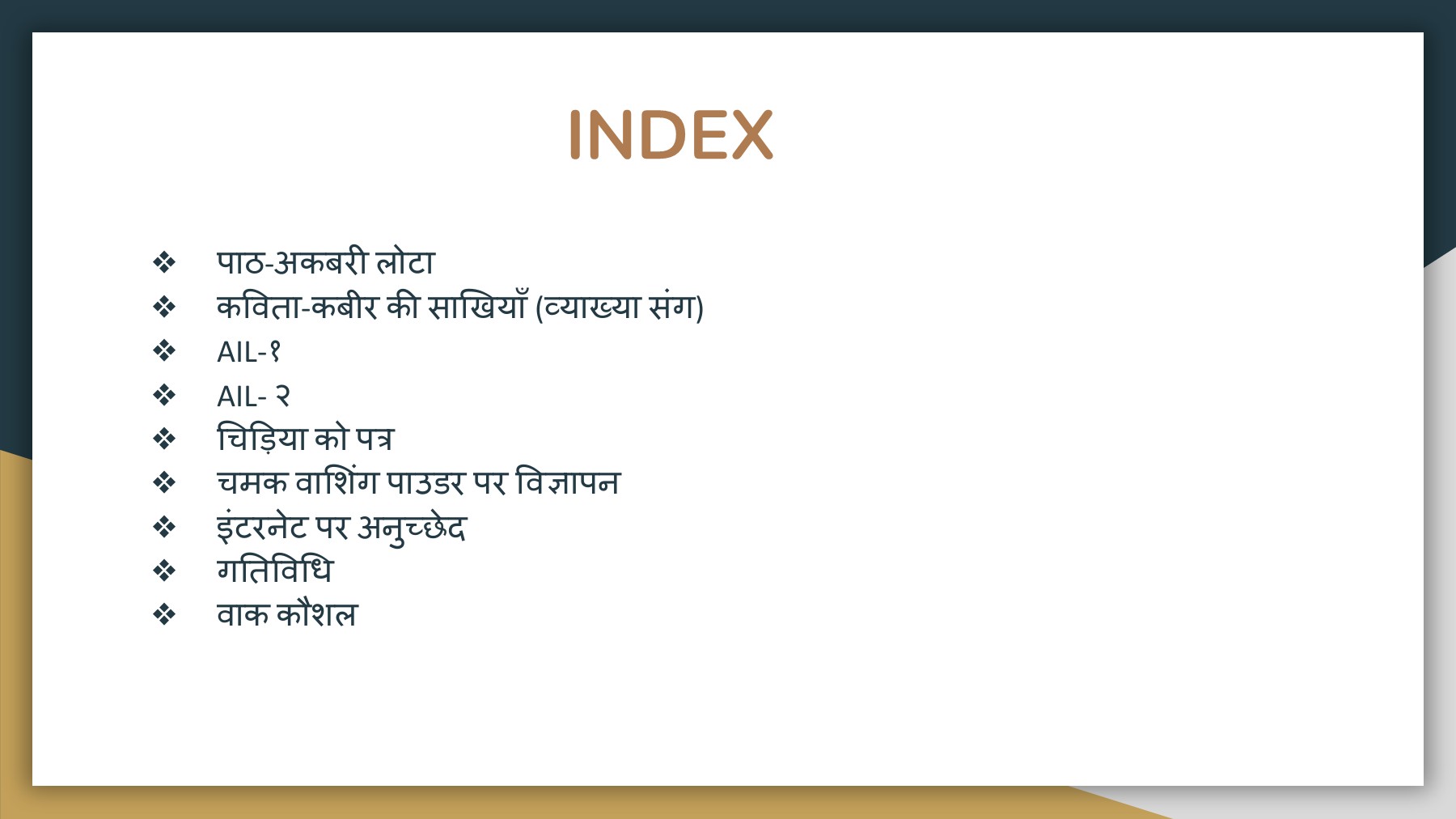 INDEX

❖ पाठ-अकबरी लोटा
❖ कविता-कबीर की साखियाँ (व्याख्या संग)
❖ AIL-१
❖ AIL- २
❖ चिड़िया को पत्र
❖ चमक वाशिंग पाउडर पर विज्ञापन
❖ इंटरनेट पर अनुच्छेद
❖ गतिविधि
❖ वाक कौशल